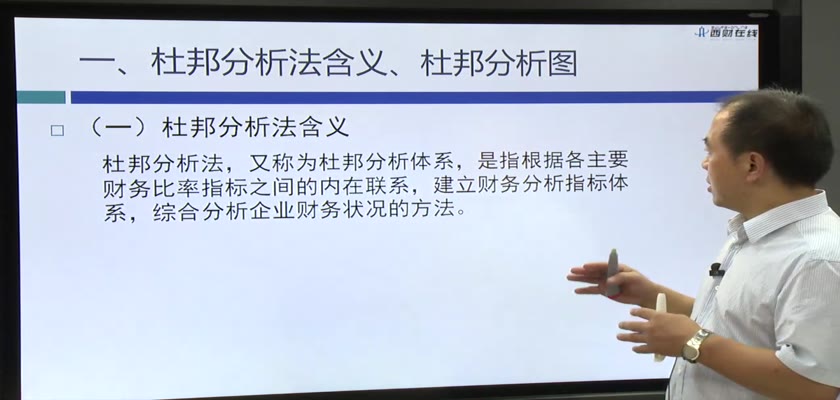 西财在线

一、杜邦分析法含义、杜邦分析图

□ （一）杜邦分析法含义

杜邦分析法，又称为杜邦分析体系，是指根据各主要财务比率指标之间的内在联系，建立财务分析指标体系，综合分析企业财务状况的方法。